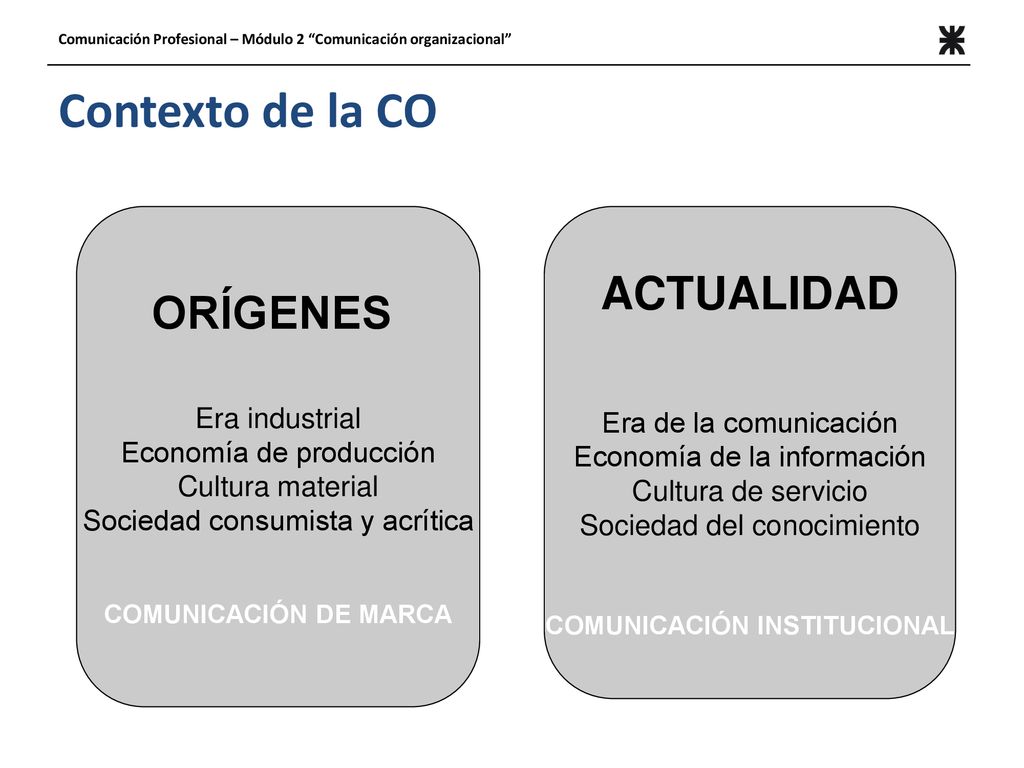 Comunicación Profesional – Módulo 2 “Comunicación organizacional”

Contexto de la CO

ORÍGENES

Era industrial
Economía de producción
Cultura material
Sociedad consumista y acrítica

COMUNICACIÓN DE MARCA

ACTUALIDAD

Era de la comunicación
Economía de la información
Cultura de servicio
Sociedad del conocimiento

COMUNICACIÓN INSTITUCIONAL